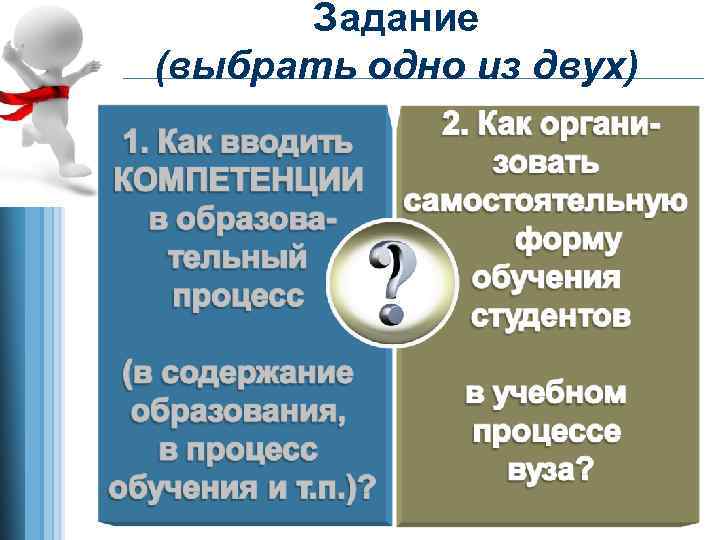 Задание
(выбрать одно из двух)

1. Как вводить КОМПЕТЕНЦИИ в образовательный процесс

(в содержание образования, в процесс обучения и т.п.)?

?

2. Как организовать самостоятельную форму обучения студентов

в учебном процессе вуза?